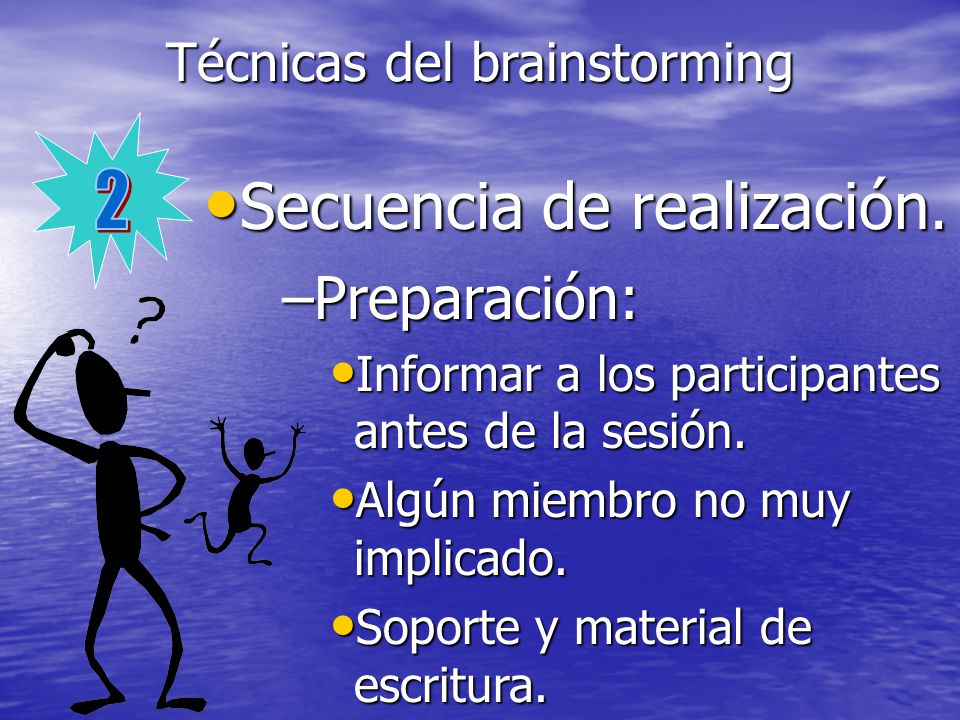 Técnicas del brainstorming

2

•Secuencia de realización.

–Preparación:

•Informar a los participantes antes de la sesión.

•Algún miembro no muy implicado.

•Soporte y material de escritura.

?